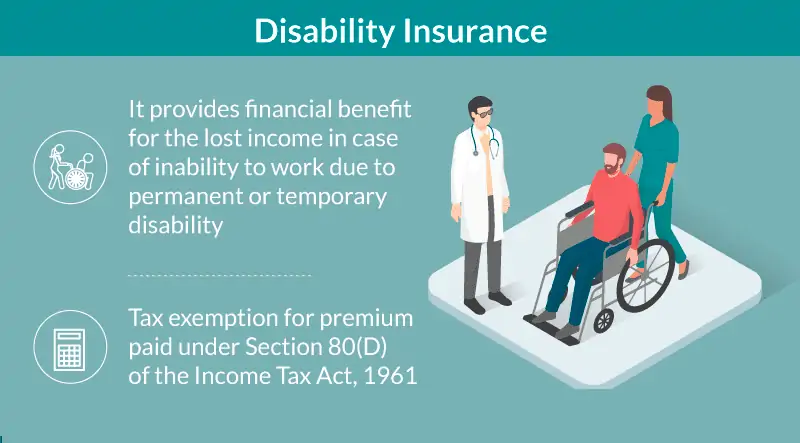 Disability Insurance

It provides financial benefit for the lost income in case of inability to work due to permanent or temporary disability

Tax exemption for premium paid under Section 80(D) of the Income Tax Act, 1961